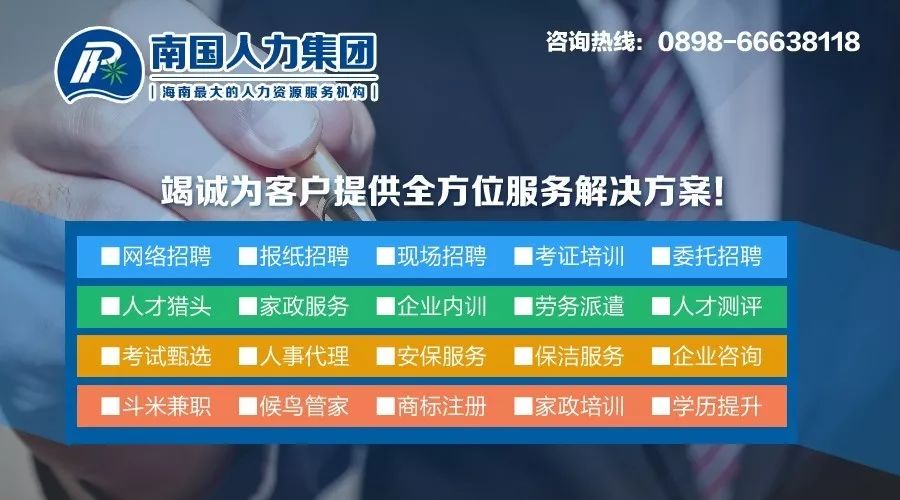 南国人力集团
| 海南最大的人力资源服务机构 |

咨询热线：0898-66638118

竭诚为客户提供全方位服务解决方案！

■网络招聘 ■报纸招聘 ■现场招聘 ■考证培训 ■委托招聘
■人才猎头 ■家政服务 ■企业内训 ■劳务派遣 ■人才测评
■考试甄选 ■人事代理 ■安保服务 ■保洁服务 ■企业咨询
■斗米兼职 ■候鸟管家 ■商标注册 ■家政培训 ■学历提升